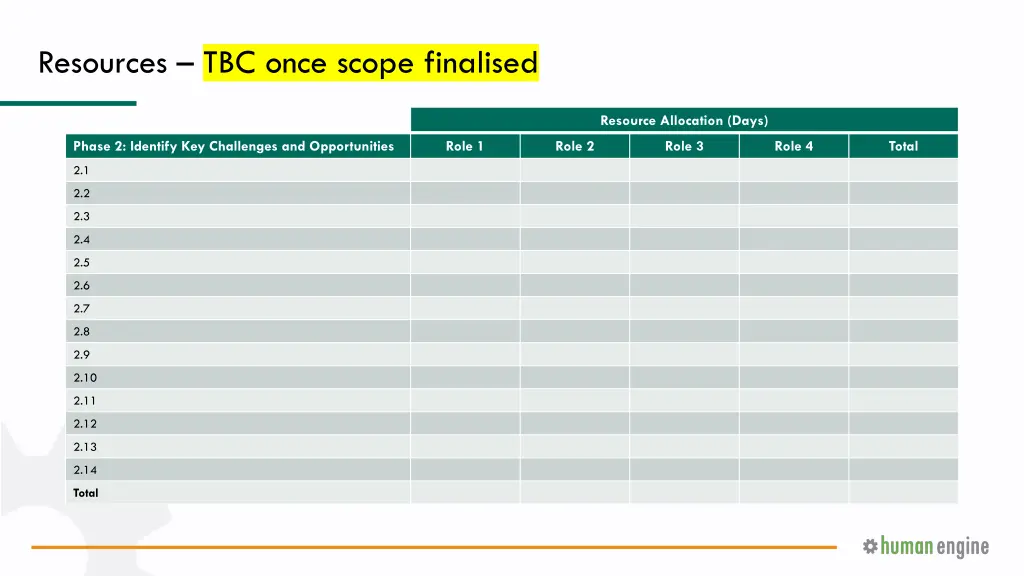 Resources – TBC once scope finalised

| | Resource Allocation (Days) | | | | |
|---|---|---|---|---|---|
| Phase 2: Identify Key Challenges and Opportunities | Role 1 | Role 2 | Role 3 | Role 4 | Total |
| 2.1 | | | | | |
| 2.2 | | | | | |
| 2.3 | | | | | |
| 2.4 | | | | | |
| 2.5 | | | | | |
| 2.6 | | | | | |
| 2.7 | | | | | |
| 2.8 | | | | | |
| 2.9 | | | | | |
| 2.10 | | | | | |
| 2.11 | | | | | |
| 2.12 | | | | | |
| 2.13 | | | | | |
| 2.14 | | | | | |
| Total | | | | | |

human engine